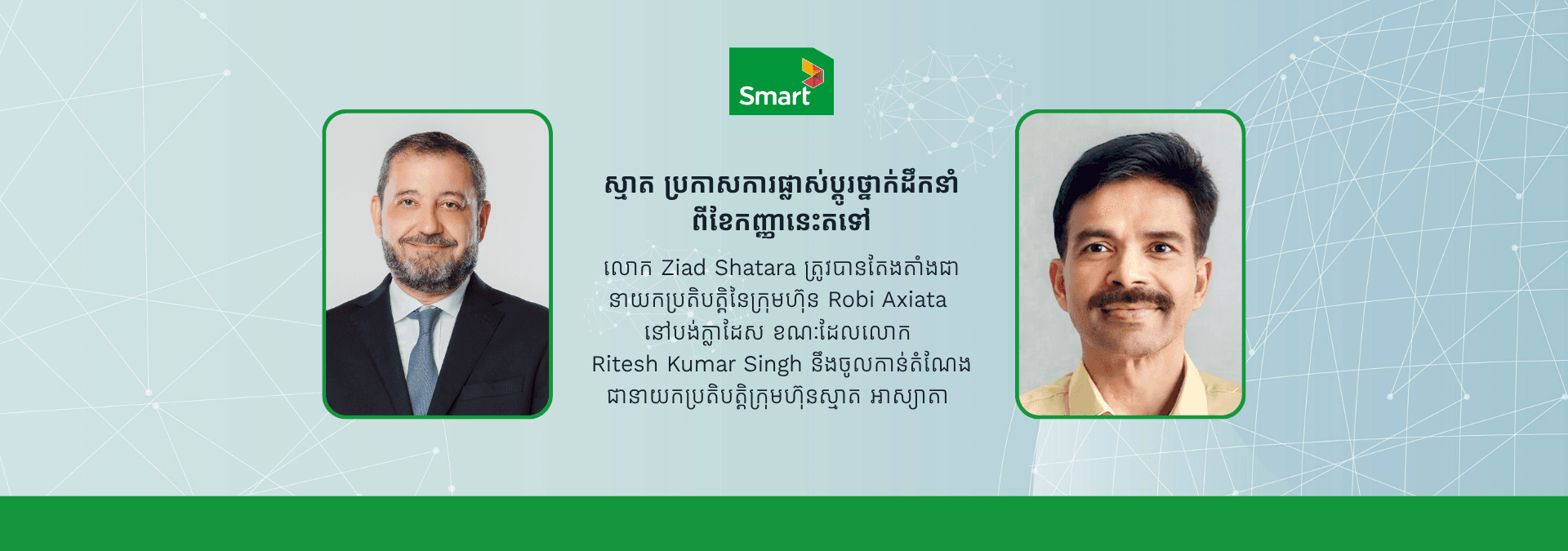 Smart

ស្មាត ប្រកាសការផ្លាស់ប្តូរថ្នាក់ដឹកនាំ ពីខែកញ្ញានេះតទៅ

លោក Ziad Shatara ត្រូវបានតែងតាំងជា នាយកប្រតិបត្តិនៃក្រុមហ៊ុន Robi Axiata នៅបង់ក្លាដែស ខណៈដែលលោក Ritesh Kumar Singh នឹងចូលកាន់តំណែង ជានាយកប្រតិបត្តិក្រុមហ៊ុនស្មាត អាស្យាតា